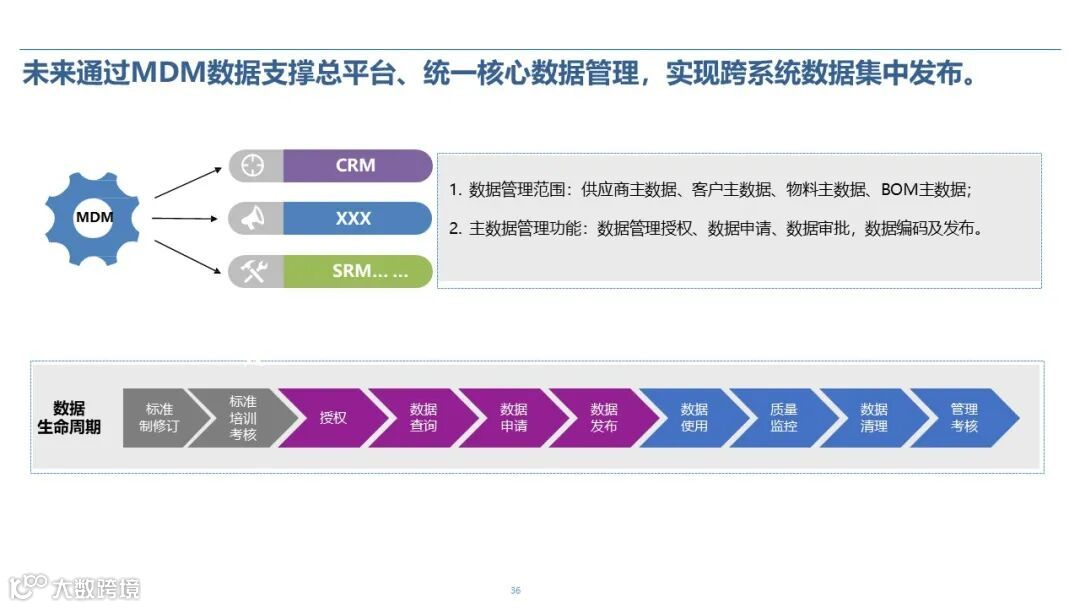 未来通过MDM数据支撑总平台、统一核心数据管理，实现跨系统数据集中发布。

MDM

CRM

XXX

SRM… …

1. 数据管理范围：供应商主数据、客户主数据、物料主数据、BOM主数据；

2. 主数据管理功能：数据管理授权、数据申请、数据审批，数据编码及发布。

数据生命周期

标准制修订

标准培训考核

授权

数据查询

数据申请

数据发布

数据使用

质量监控

数据清理

管理考核

大数跨境

36